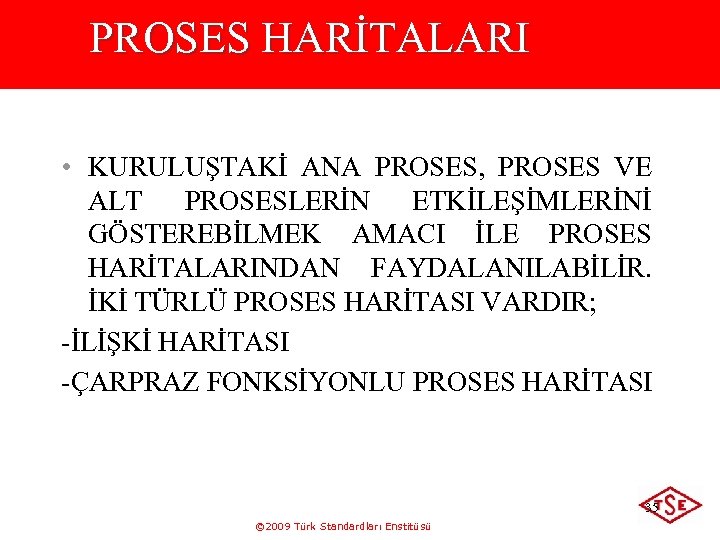 PROSES HARİTALARI

• KURULUŞTAKİ ANA PROSES, PROSES VE ALT PROSESLERİN ETKİLEŞİMLERİNİ GÖSTEREBİLMEK AMACI İLE PROSES HARİTALARINDAN FAYDALANILABİLİR. İKİ TÜRLÜ PROSES HARİTASI VARDIR;

-İLİŞKİ HARİTASI

-ÇARPRAZ FONKSİYONLU PROSES HARİTASI

©2009 Türk Standardları Enstitüsü

35

TSE